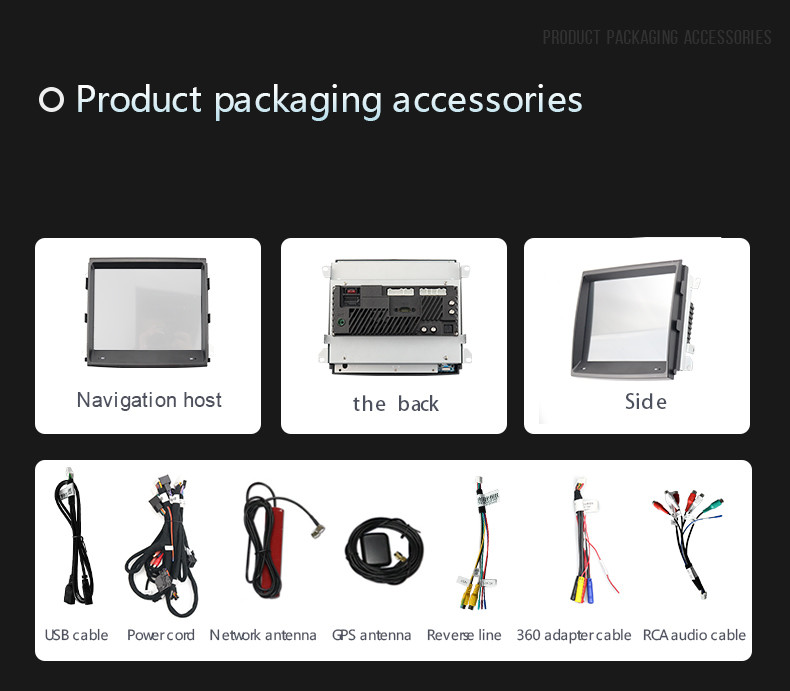 PRODUCT PACKAGING ACCESSORIES

Product packaging accessories

Navigation host

the back

Side

USB cable

Power cord

Network antenna

GPS antenna

Reverse line

360 adapter cable

RCA audio cable